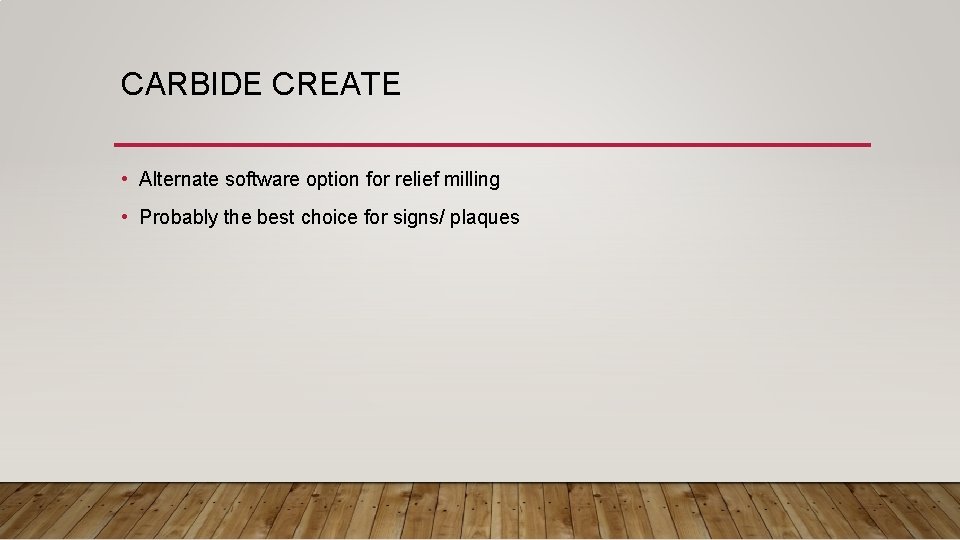 CARBIDE CREATE

• Alternate software option for relief milling

• Probably the best choice for signs/ plaques